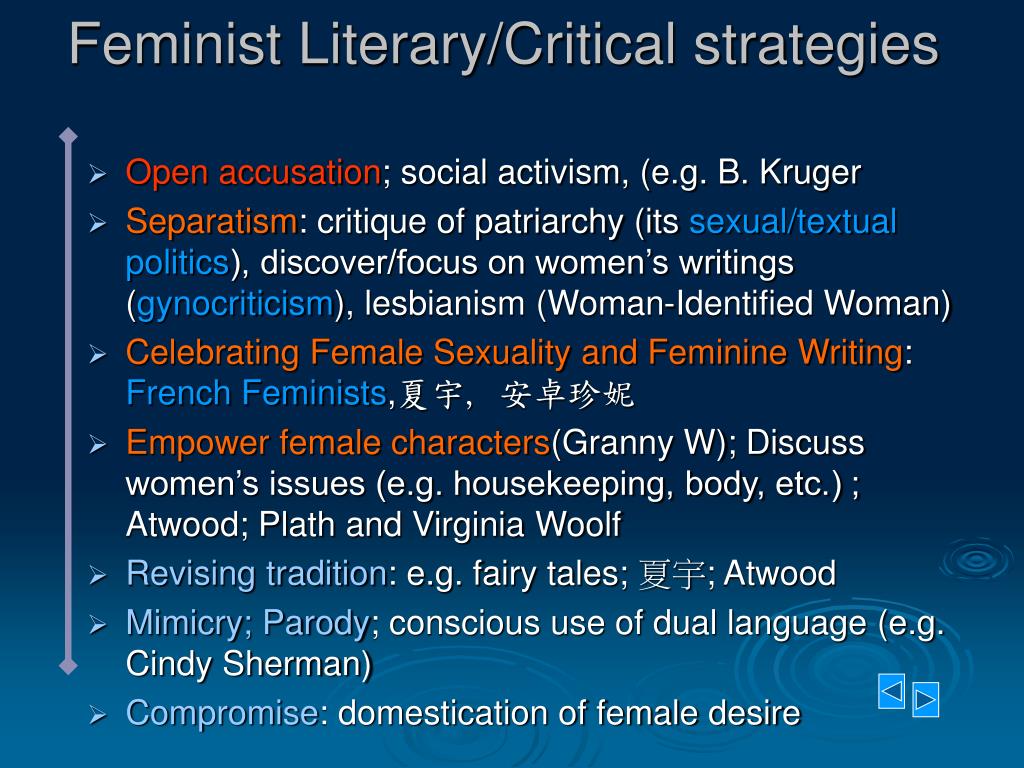 Feminist Literary/Critical strategies

➢ Open accusation; social activism, (e.g. B. Kruger

➢ Separatism: critique of patriarchy (its sexual/textual politics), discover/focus on women's writings (gynocriticism), lesbianism (Woman-Identified Woman)

➢ Celebrating Female Sexuality and Feminine Writing: French Feminists,夏宇， 安卓珍妮

➢ Empower female characters(Granny W); Discuss women's issues (e.g. housekeeping, body, etc.) ; Atwood; Plath and Virginia Woolf

➢ Revising tradition: e.g. fairy tales; 夏宇; Atwood

➢ Mimicry; Parody; conscious use of dual language (e.g. Cindy Sherman)

➢ Compromise: domestication of female desire